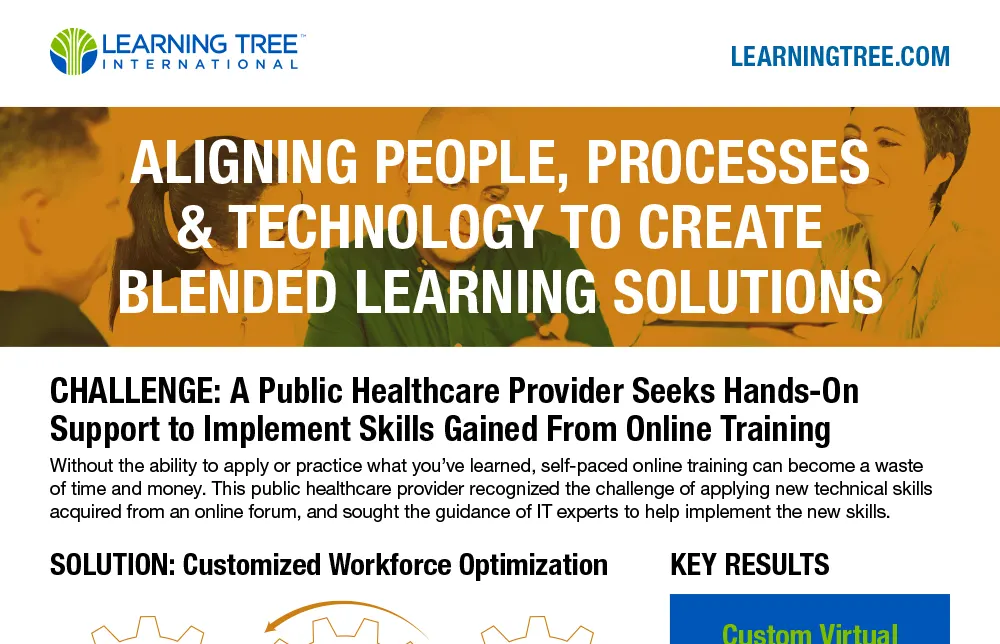 LEARNING TREE™
INTERNATIONAL

LEARNINGTREE.COM

ALIGNING PEOPLE, PROCESSES & TECHNOLOGY TO CREATE BLENDED LEARNING SOLUTIONS

CHALLENGE: A Public Healthcare Provider Seeks Hands-On Support to Implement Skills Gained From Online Training

Without the ability to apply or practice what you've learned, self-paced online training can become a waste of time and money. This public healthcare provider recognized the challenge of applying new technical skills acquired from an online forum, and sought the guidance of IT experts to help implement the new skills.

SOLUTION: Customized Workforce Optimization

KEY RESULTS

Custom Virtual